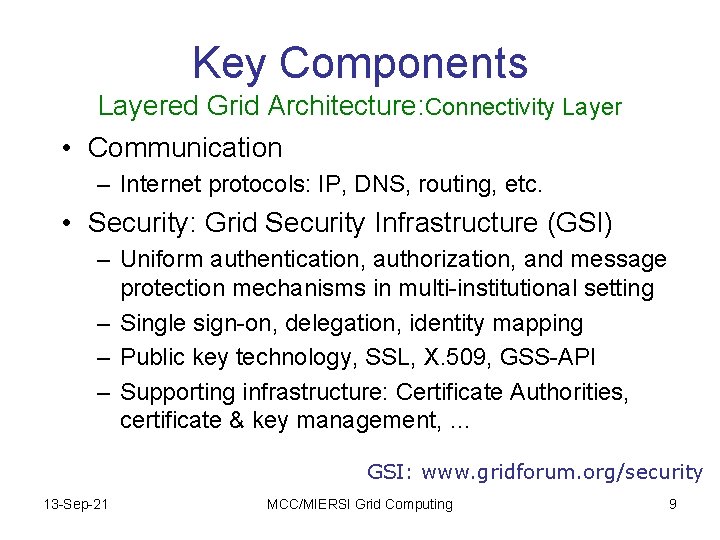 Key Components
Layered Grid Architecture:Connectivity Layer

• Communication
– Internet protocols: IP, DNS, routing, etc.
• Security: Grid Security Infrastructure (GSI)
– Uniform authentication, authorization, and message protection mechanisms in multi-institutional setting
– Single sign-on, delegation, identity mapping
– Public key technology, SSL, X.509, GSS-API
– Supporting infrastructure: Certificate Authorities, certificate & key management, …

GSI: www.gridforum.org/security

13-Sep-21
MCC/MIERSI Grid Computing
9